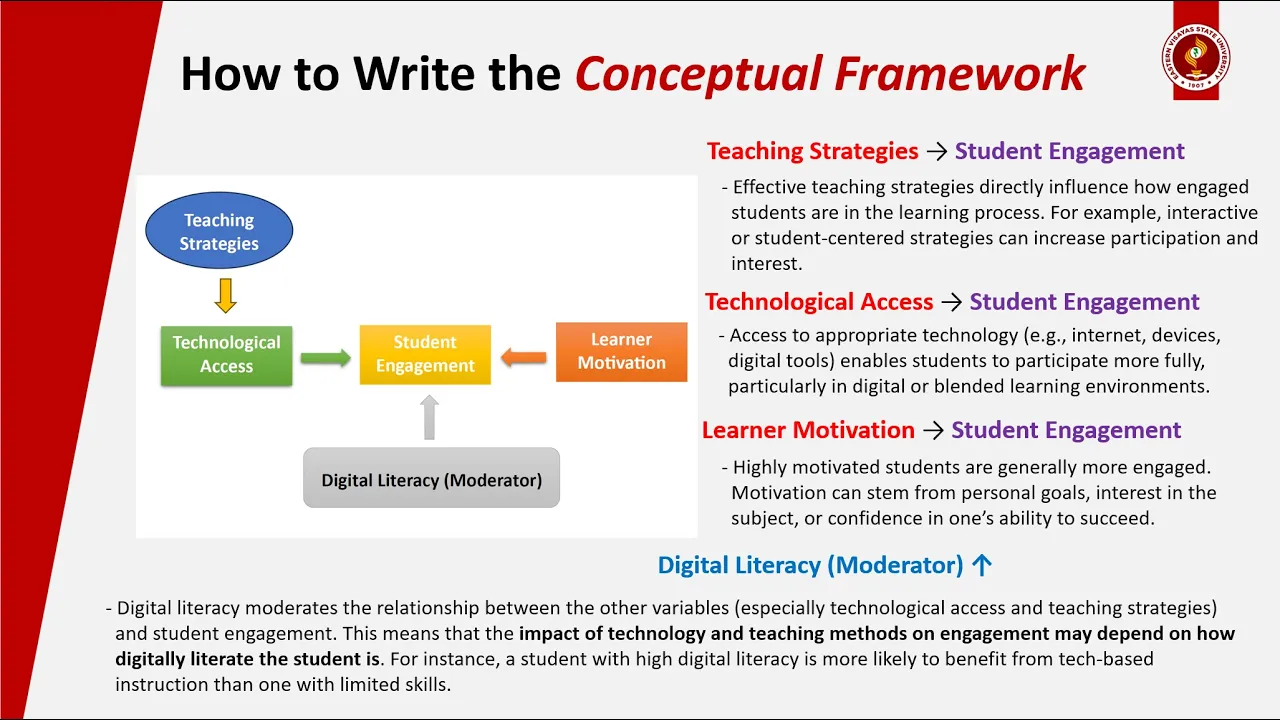 How to Write the Conceptual Framework

EASTERN VISAYAS STATE UNIVERSITY 1907

Teaching Strategies

Technological Access

Student Engagement

Learner Motivation

Digital Literacy (Moderator)

Teaching Strategies → Student Engagement

- Effective teaching strategies directly influence how engaged students are in the learning process. For example, interactive or student-centered strategies can increase participation and interest.

Technological Access → Student Engagement

- Access to appropriate technology (e.g., internet, devices, digital tools) enables students to participate more fully, particularly in digital or blended learning environments.

Learner Motivation → Student Engagement

- Highly motivated students are generally more engaged. Motivation can stem from personal goals, interest in the subject, or confidence in one's ability to succeed.

Digital Literacy (Moderator) ↑

- Digital literacy moderates the relationship between the other variables (especially technological access and teaching strategies) and student engagement. This means that the impact of technology and teaching methods on engagement may depend on how digitally literate the student is. For instance, a student with high digital literacy is more likely to benefit from tech-based instruction than one with limited skills.